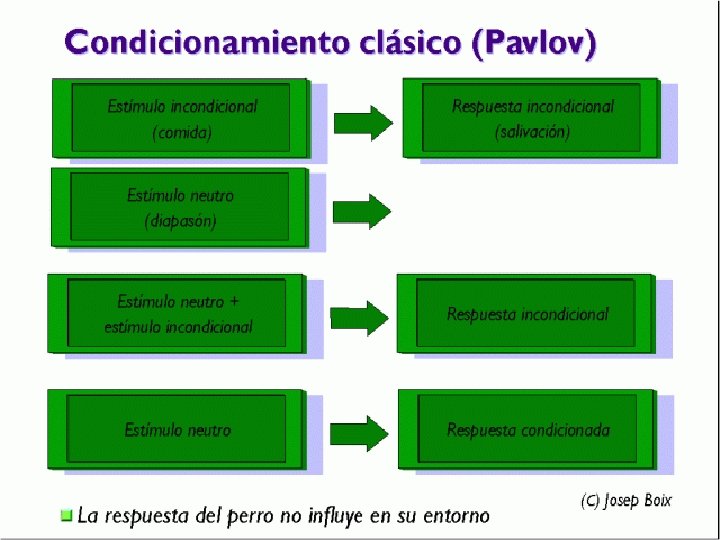 Condicionamiento clásico (Pavlov)

Estímulo incondicional (comida)

Respuesta incondicional (salivación)

Estímulo neutro (diapasón)

Estímulo neutro + estímulo incondicional

Respuesta incondicional

Estímulo neutro

Respuesta condicionada

(C) Josep Boix

La respuesta del perro no influye en su entorno